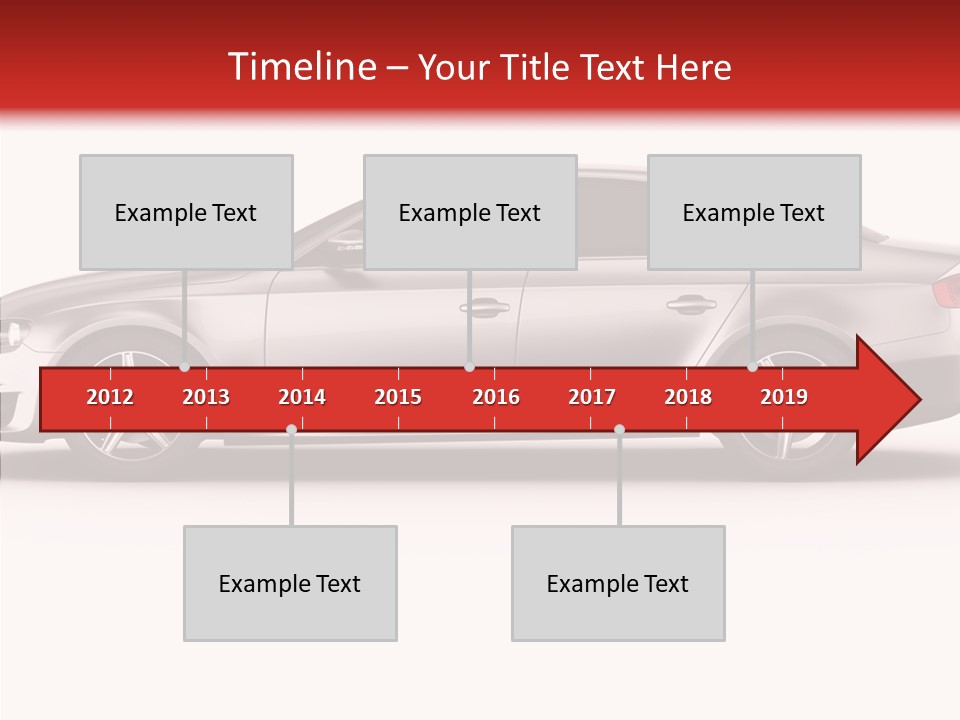 Timeline – Your Title Text Here

Example Text

Example Text

Example Text

2012 2013 2014 2015 2016 2017 2018 2019

Example Text

Example Text